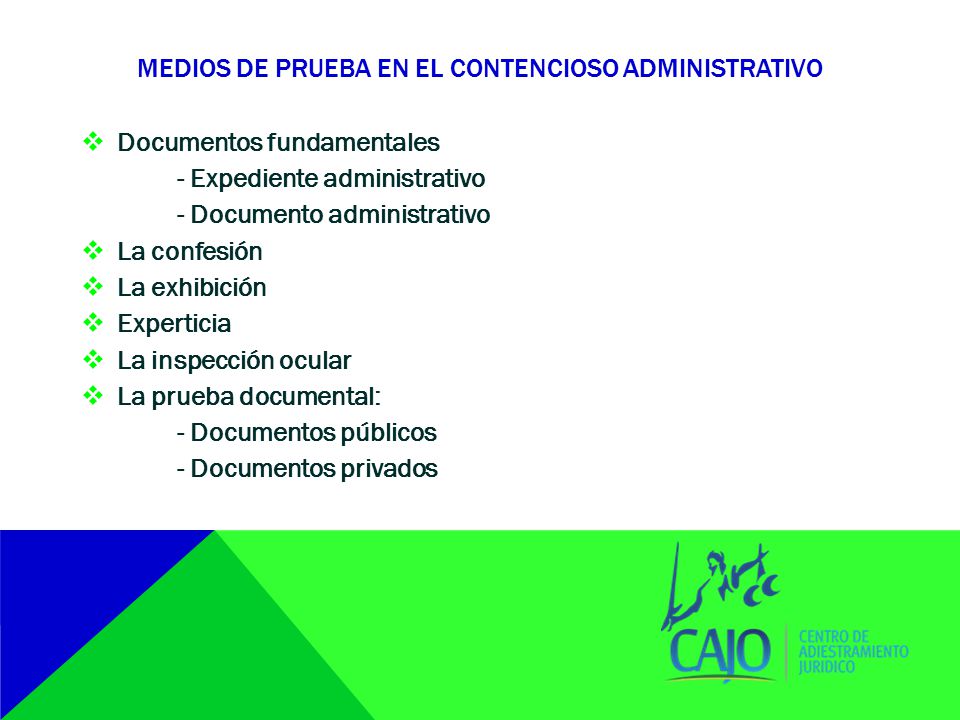 MEDIOS DE PRUEBA EN EL CONTENCIOSO ADMINISTRATIVO

❖ Documentos fundamentales
- Expediente administrativo
- Documento administrativo
❖ La confesión
❖ La exhibición
❖ Experticia
❖ La inspección ocular
❖ La prueba documental:
- Documentos públicos
- Documentos privados

CAJO
CENTRO DE ADIESTRAMIENTO JURIDICO